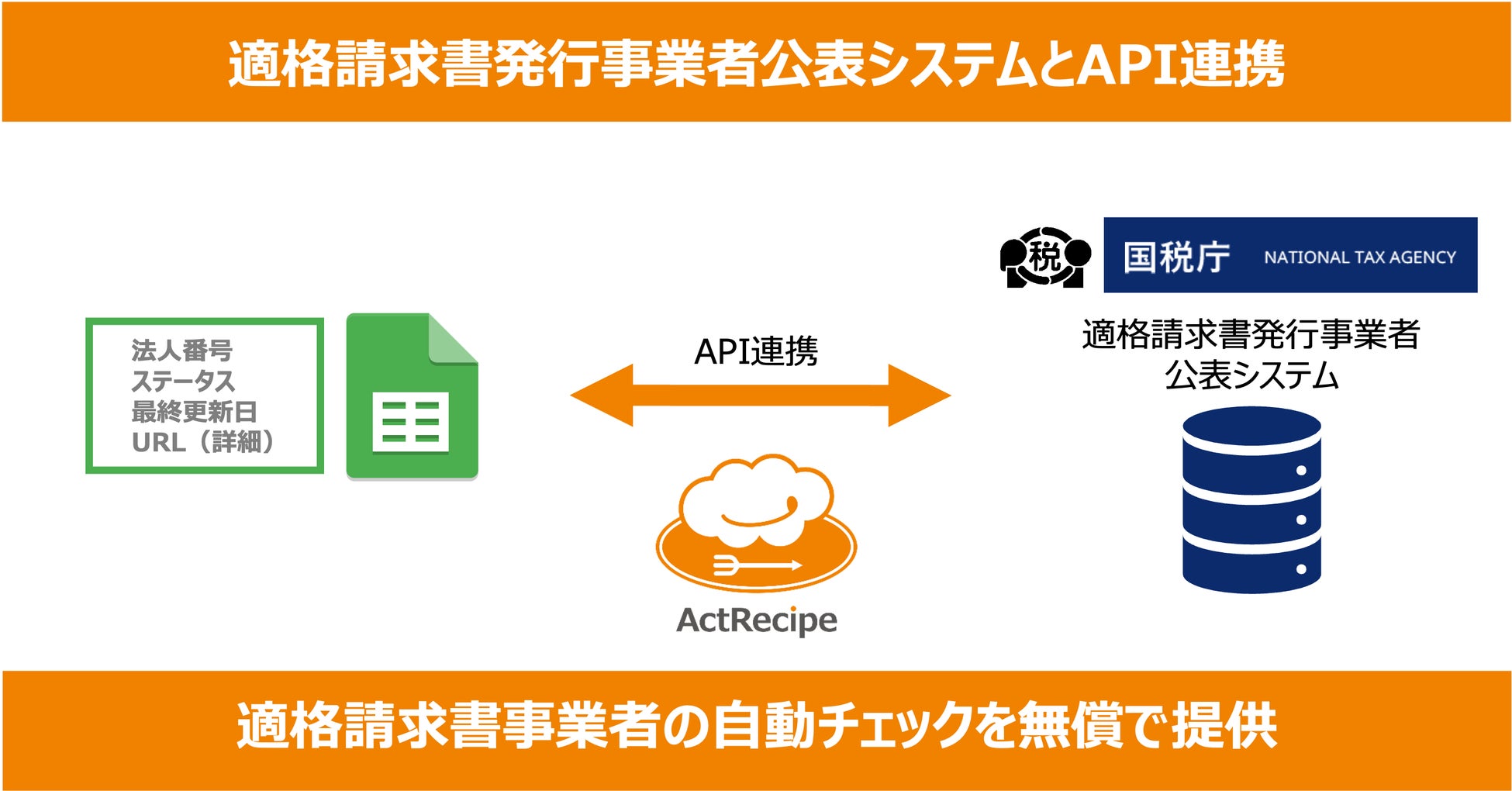 適格請求書発行事業者公表システムとAPI連携

法人番号
ステータス
最終更新日
URL（詳細）

API連携

ActRecipe

税

国税庁 NATIONAL TAX AGENCY

適格請求書発行事業者
公表システム

適格請求書事業者の自動チェックを無償で提供